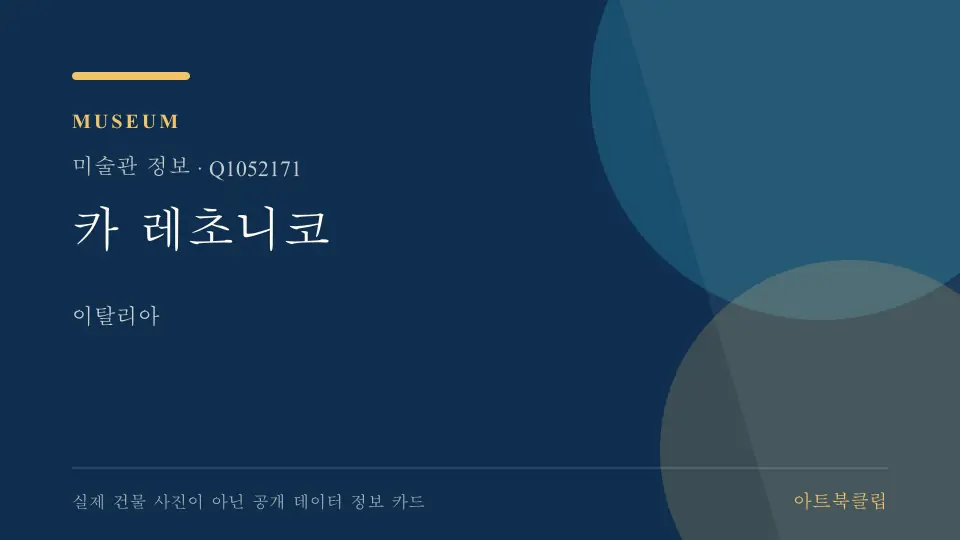 MUSEUM

미술관 정보 · Q1052171

카 레초니코

이탈리아

실제 건물 사진이 아닌 공개 데이터 정보 카드

아트북클립